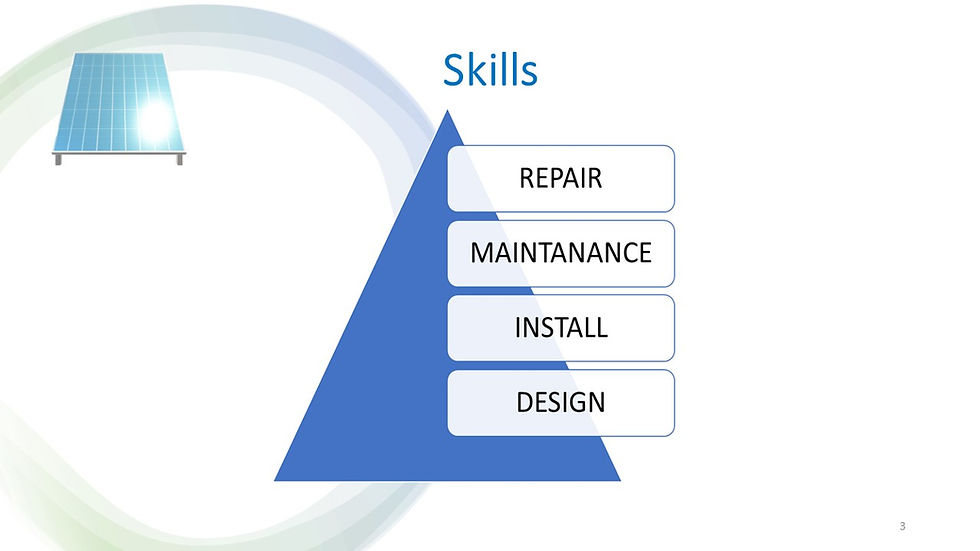 Skills

REPAIR

MAINTANANCE

INSTALL

DESIGN

3